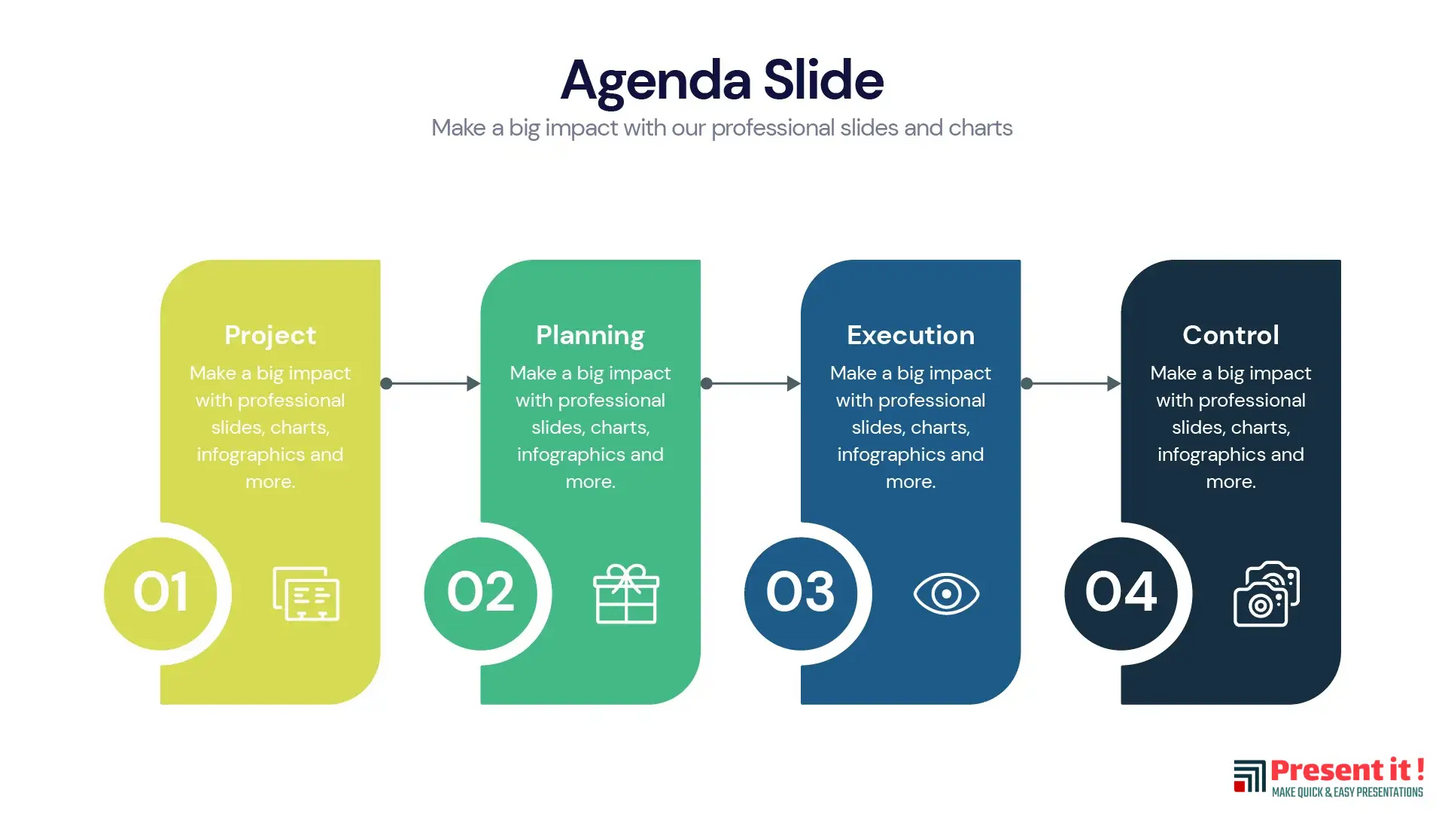 Agenda Slide

Make a big impact with our professional slides and charts

Project

Make a big impact with professional slides, charts, infographics and more.

01

Planning

Make a big impact with professional slides, charts, infographics and more.

02

Execution

Make a big impact with professional slides, charts, infographics and more.

03

Control

Make a big impact with professional slides, charts, infographics and more.

04

Present it !

MAKE QUICK & EASY PRESENTATIONS